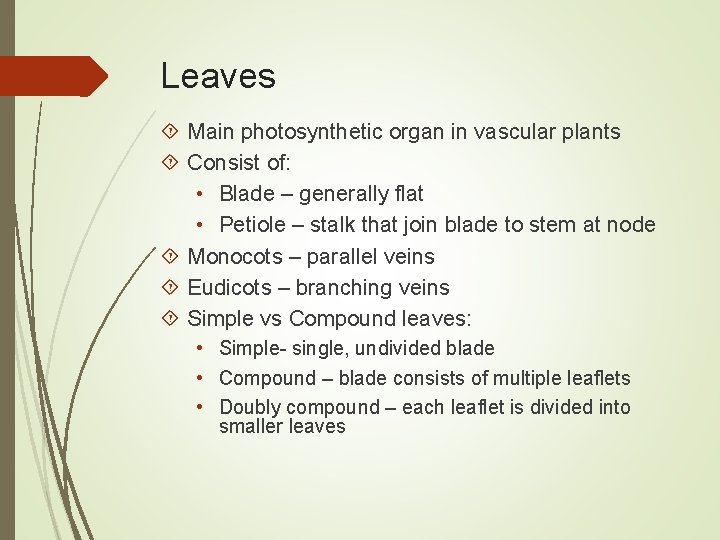 Leaves

Main photosynthetic organ in vascular plants

Consist of:

• Blade – generally flat

• Petiole – stalk that join blade to stem at node

Monocots – parallel veins

Eudicots – branching veins

Simple vs Compound leaves:

• Simple- single, undivided blade

• Compound – blade consists of multiple leaflets

• Doubly compound – each leaflet is divided into smaller leaves